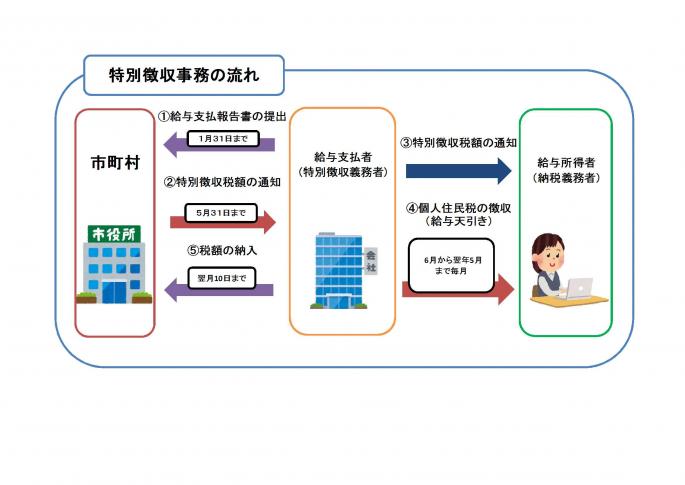 特別徴収事務の流れ

市町村

市役所

①給与支払報告書の提出

1月31日まで

②特別徴収税額の通知

5月31日まで

⑤税額の納入

翌月10日まで

給与支払者
（特別徴収義務者）

会社

③特別徴収税額の通知

④個人住民税の徴収
（給与天引き）

6月から翌年5月まで毎月

給与所得者
（納税義務者）